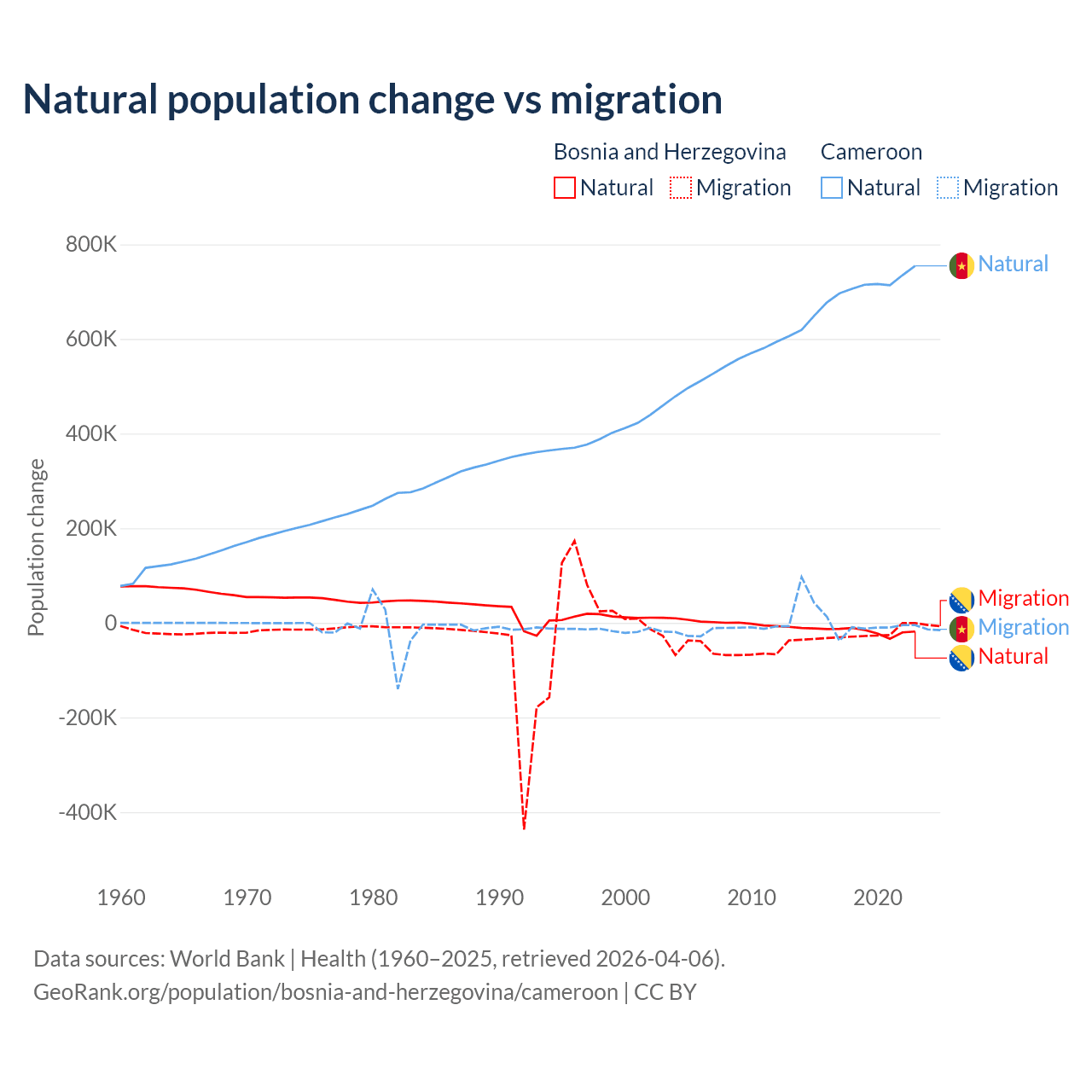 Natural population change vs migration

Bosnia and Herzegovina
Natural
Migration

Cameroon
Natural
Migration

Population change

800K
600K
400K
200K
0
-200K
-400K

1960
1970
1980
1990
2000
2010
2020

Natural
Migration
Migration
Natural

Data sources: World Bank | Health (1960–2025, retrieved 2026-04-06).
GeoRank.org/population/bosnia-and-herzegovina/cameroon | CC BY